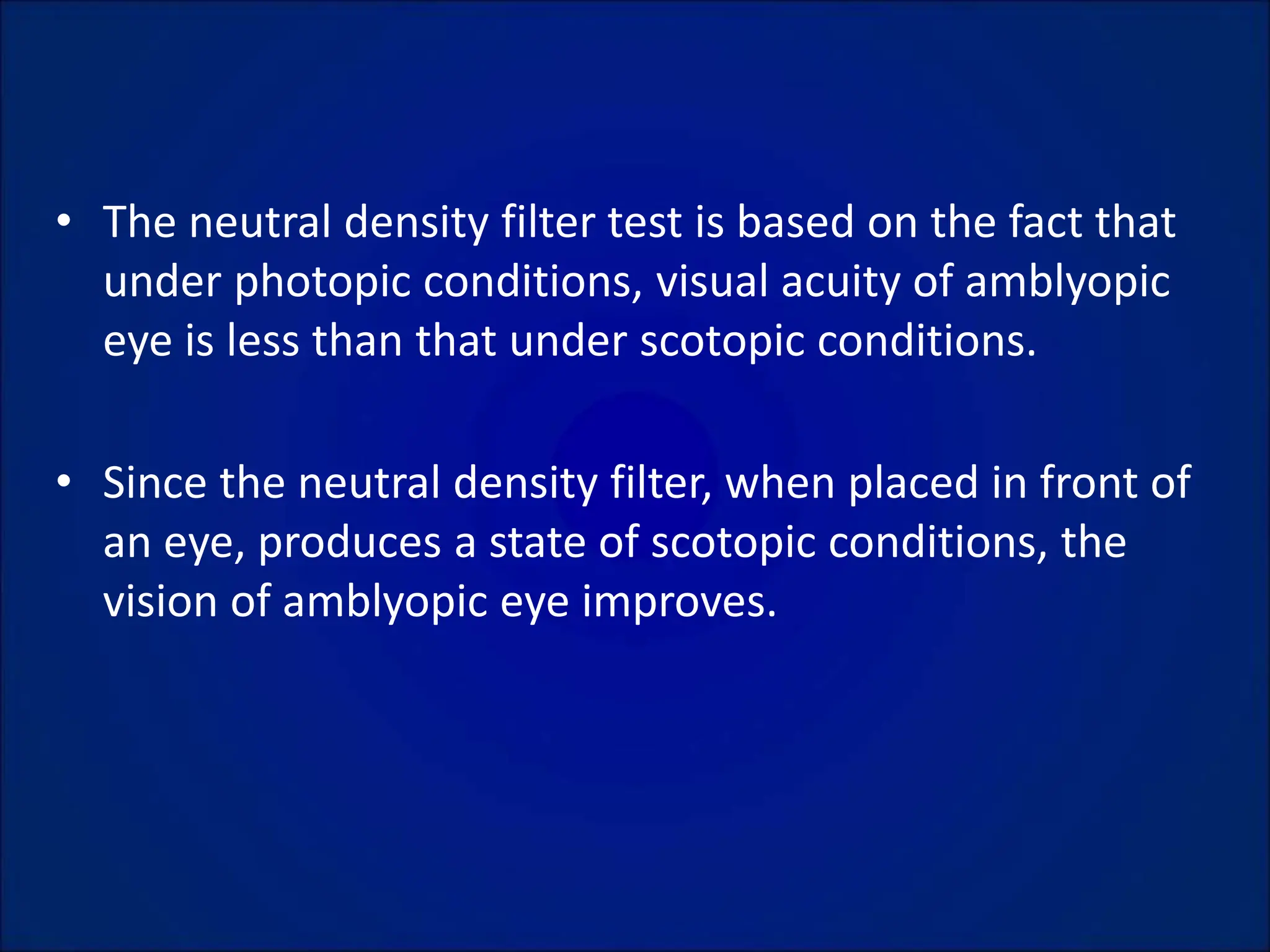 • The neutral density filter test is based on the fact that under photopic conditions, visual acuity of amblyopic eye is less than that under scotopic conditions.

• Since the neutral density filter, when placed in front of an eye, produces a state of scotopic conditions, the vision of amblyopic eye improves.